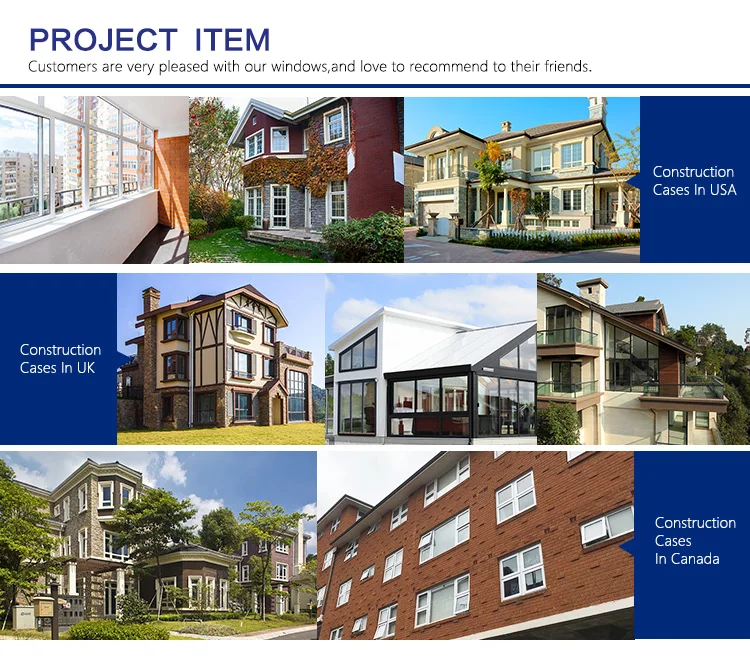 PROJECT ITEM
Customers are very pleased with our windows,and love to recommend to their friends.

Construction Cases In USA

Construction Cases In UK

Construction Cases In Canada